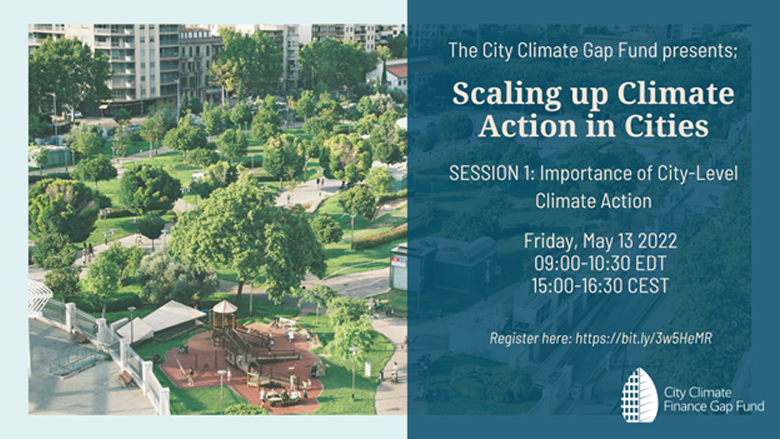 The City Climate Gap Fund presents;

Scaling up Climate Action in Cities

SESSION 1: Importance of City-Level Climate Action

Friday, May 13 2022
09:00-10:30 EDT
15:00-16:30 CEST

Register here: https://bit.ly/3w5HeMR

City Climate Finance Gap Fund